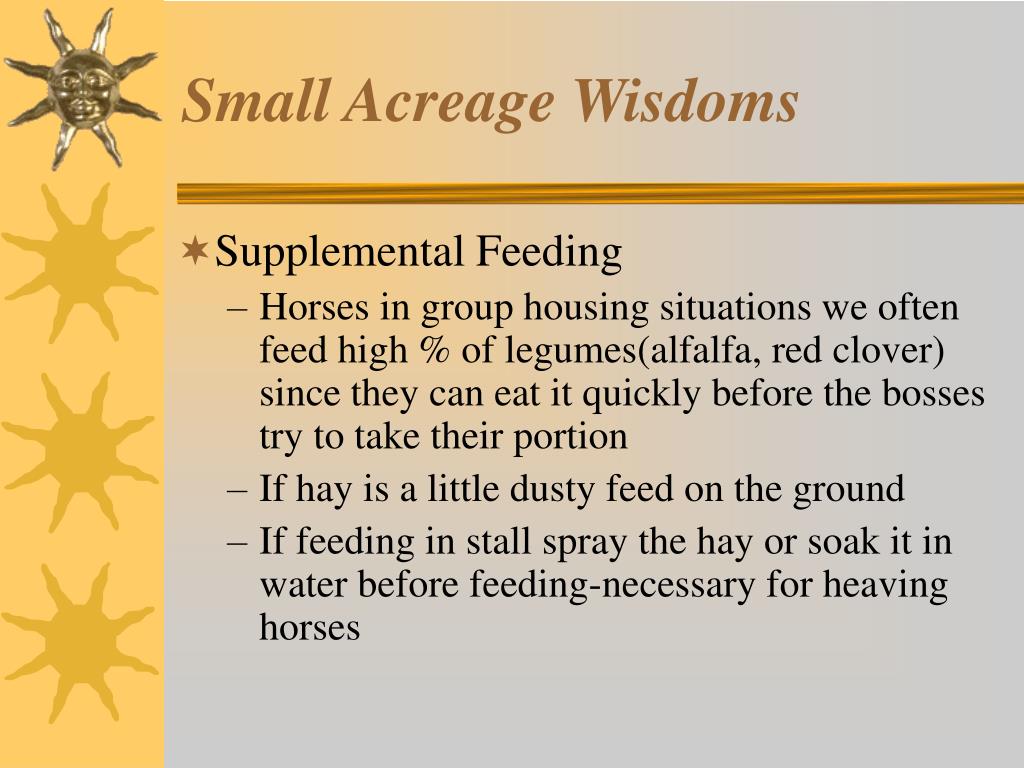 Small Acreage Wisdoms

Supplemental Feeding

– Horses in group housing situations we often feed high % of legumes(alfalfa, red clover) since they can eat it quickly before the bosses try to take their portion

– If hay is a little dusty feed on the ground

– If feeding in stall spray the hay or soak it in water before feeding-necessary for heaving horses